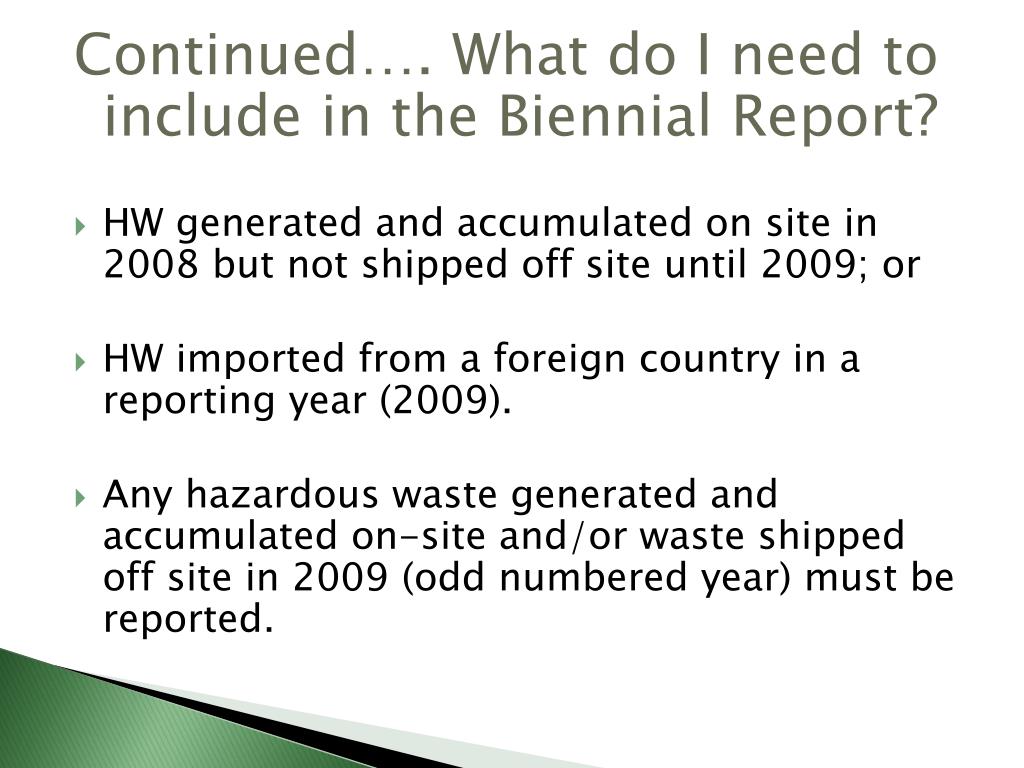 Continued…. What do I need to include in the Biennial Report?

HW generated and accumulated on site in 2008 but not shipped off site until 2009; or

HW imported from a foreign country in a reporting year (2009).

Any hazardous waste generated and accumulated on-site and/or waste shipped off site in 2009 (odd numbered year) must be reported.